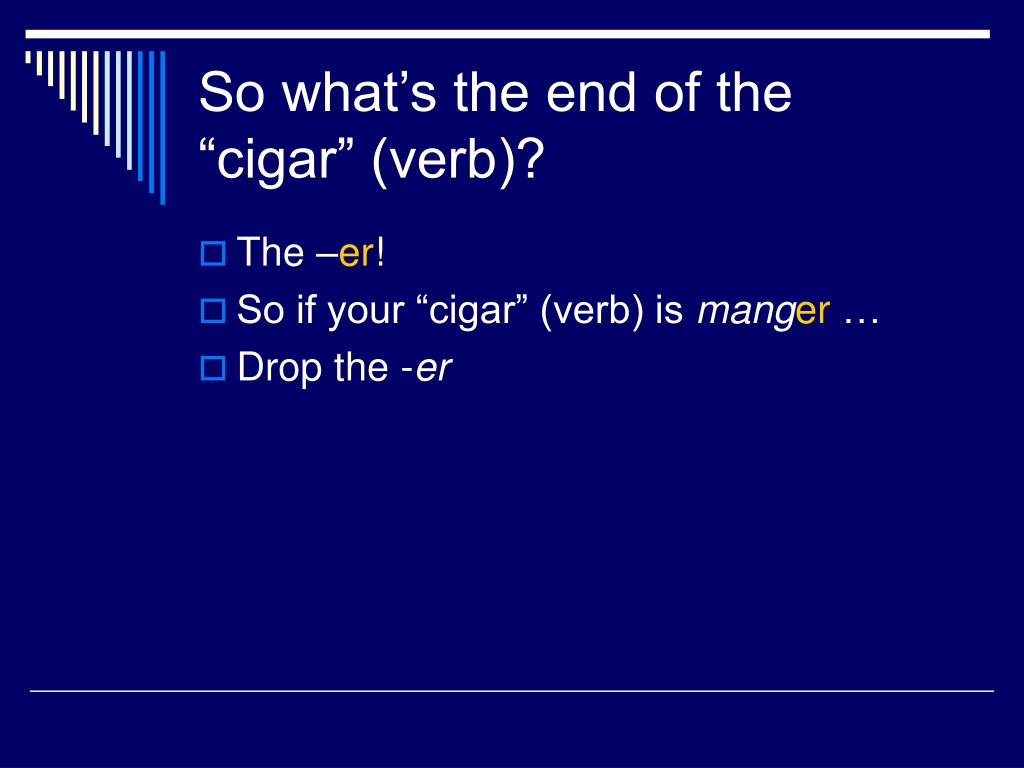 So what’s the end of the “cigar” (verb)?

The –er!

So if your “cigar” (verb) is manger …

Drop the -er